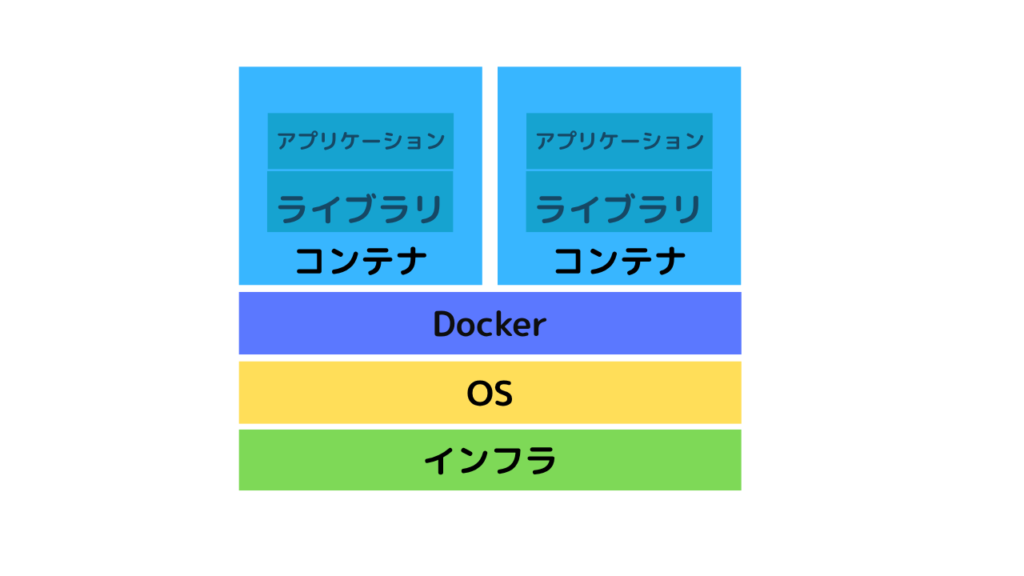 アプリケーション
ライブラリ
コンテナ

アプリケーション
ライブラリ
コンテナ

Docker

OS

インフラ